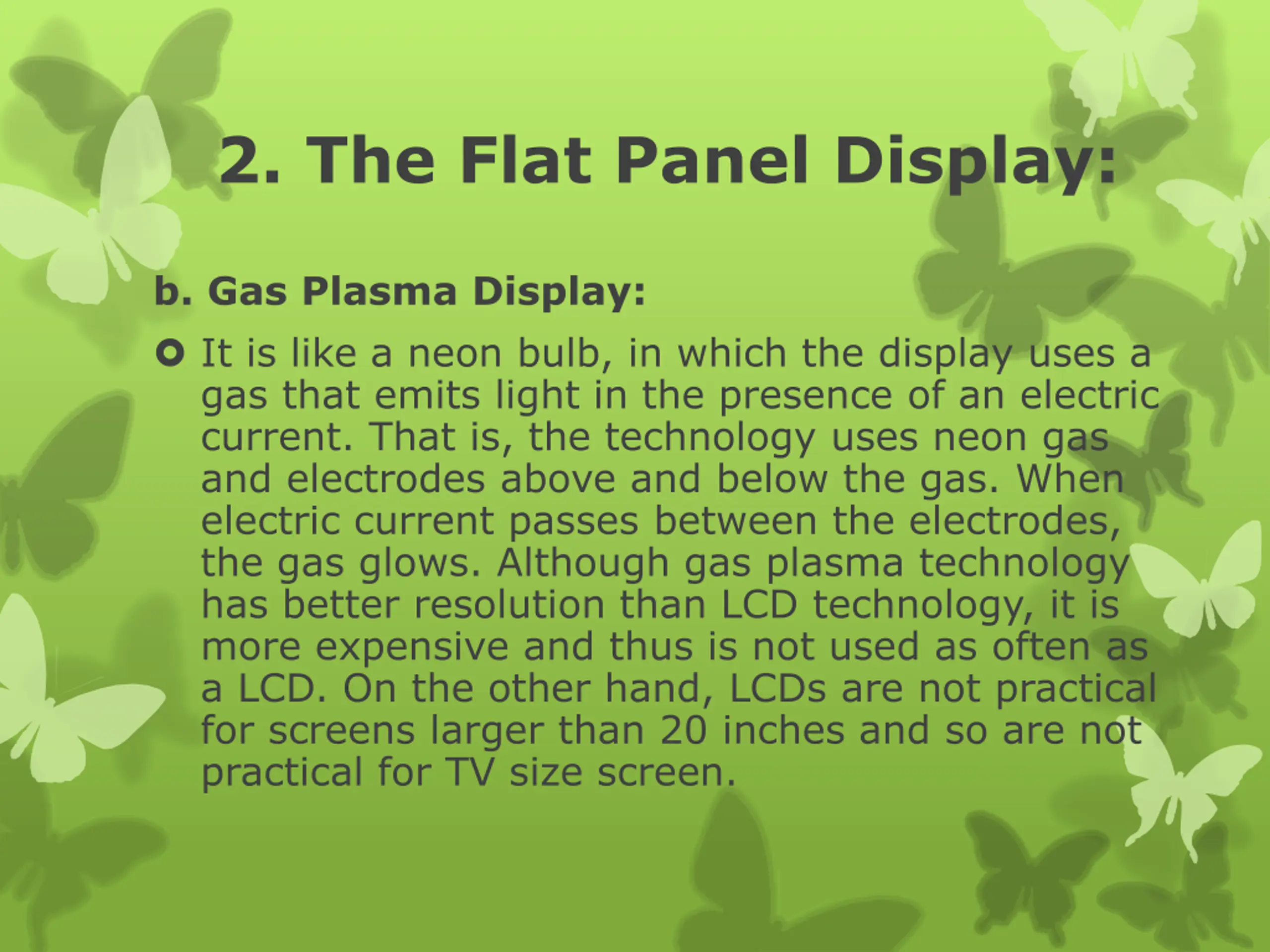 2. The Flat Panel Display:

b. Gas Plasma Display:

It is like a neon bulb, in which the display uses a gas that emits light in the presence of an electric current. That is, the technology uses neon gas and electrodes above and below the gas. When electric current passes between the electrodes, the gas glows. Although gas plasma technology has better resolution than LCD technology, it is more expensive and thus is not used as often as a LCD. On the other hand, LCDs are not practical for screens larger than 20 inches and so are not practical for TV size screen.